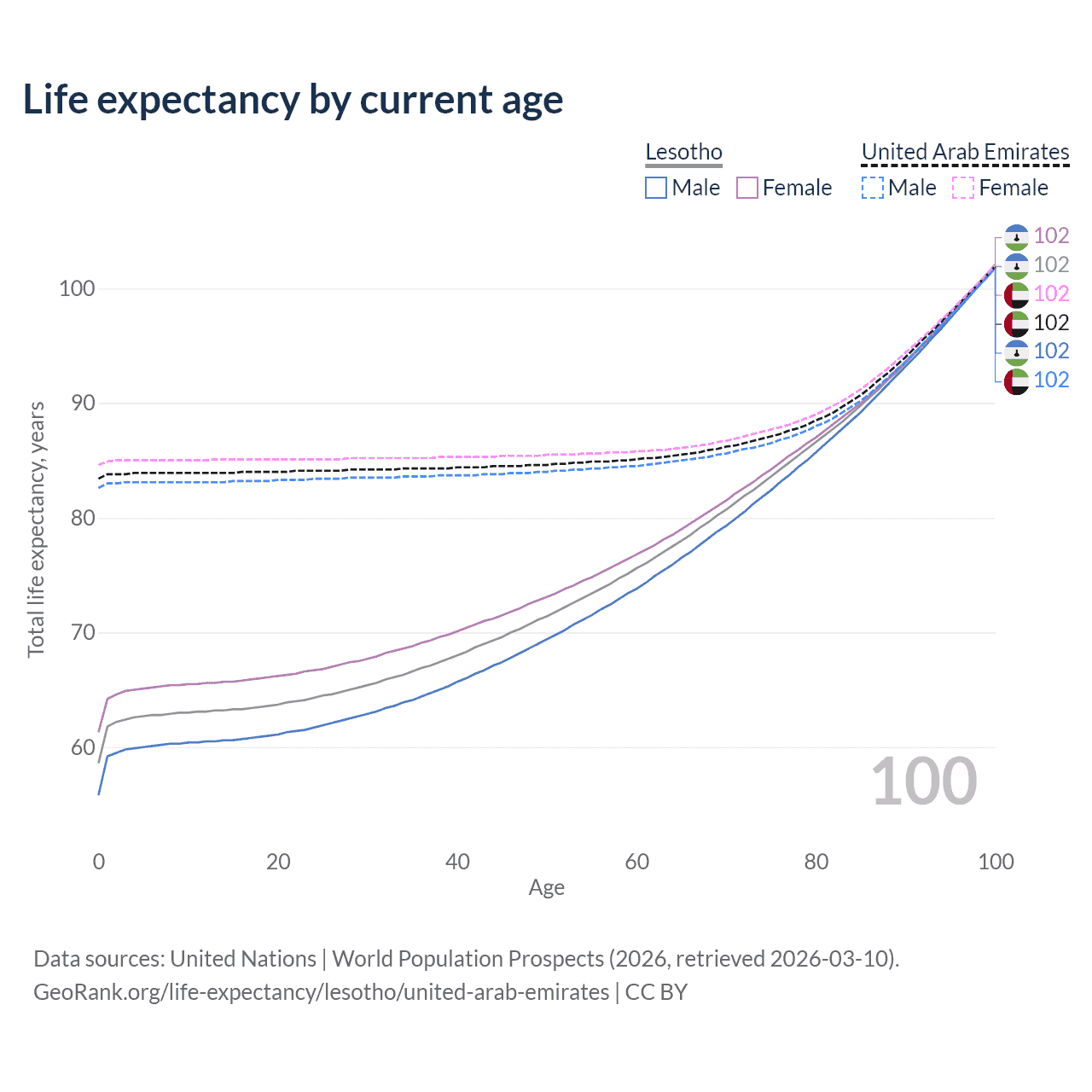 Life expectancy by current age

Lesotho
Male Female

United Arab Emirates
Male Female

102
102
102
102
102
102

100
90
80
70
60

Total life expectancy, years

100

0 20 40 60 80 100
Age

Data sources: United Nations | World Population Prospects (2026, retrieved 2026-03-10).
GeoRank.org/life-expectancy/lesotho/united-arab-emirates | CC BY